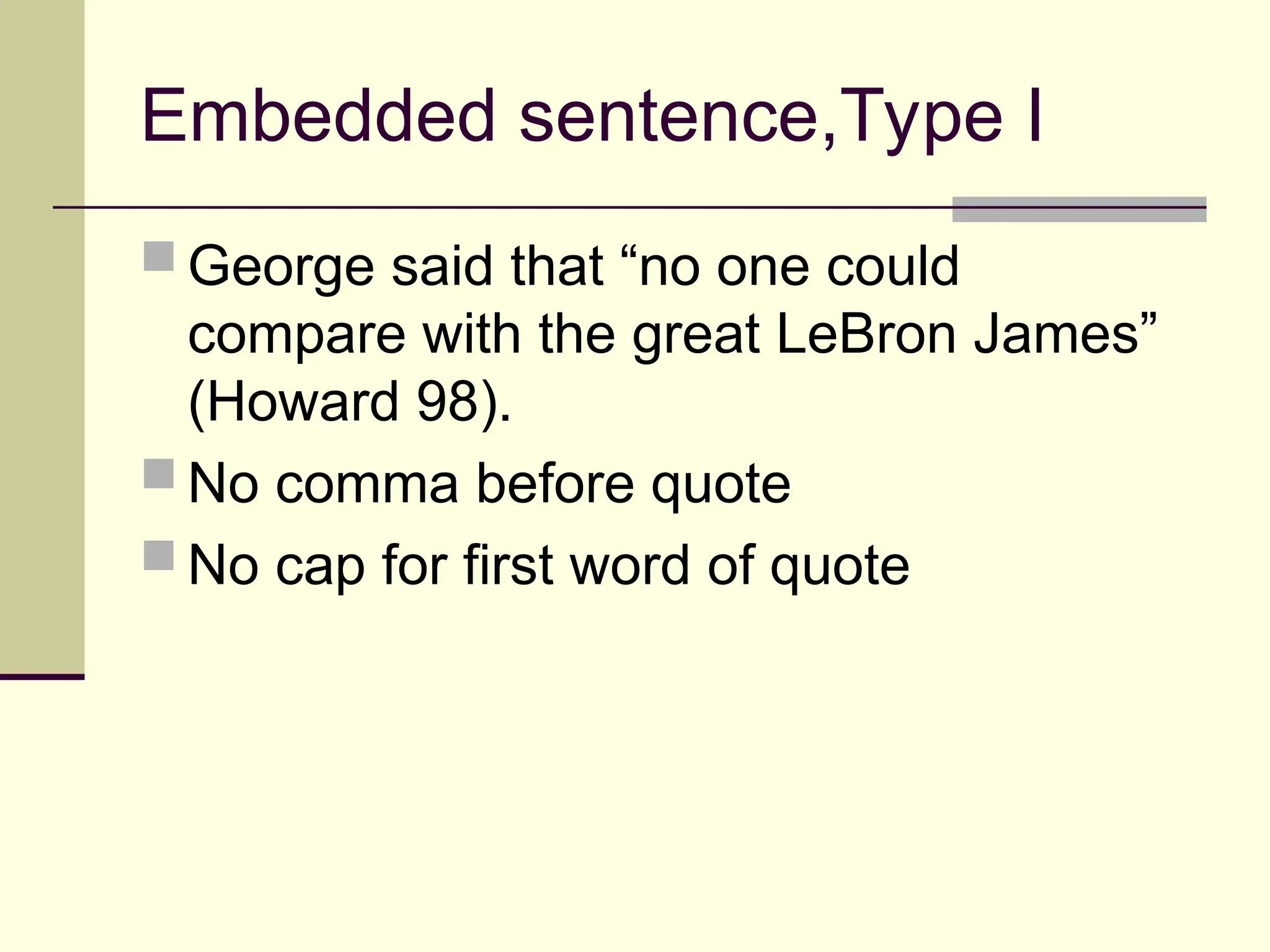 Embedded sentence,Type I

George said that “no one could compare with the great LeBron James” (Howard 98).

No comma before quote

No cap for first word of quote